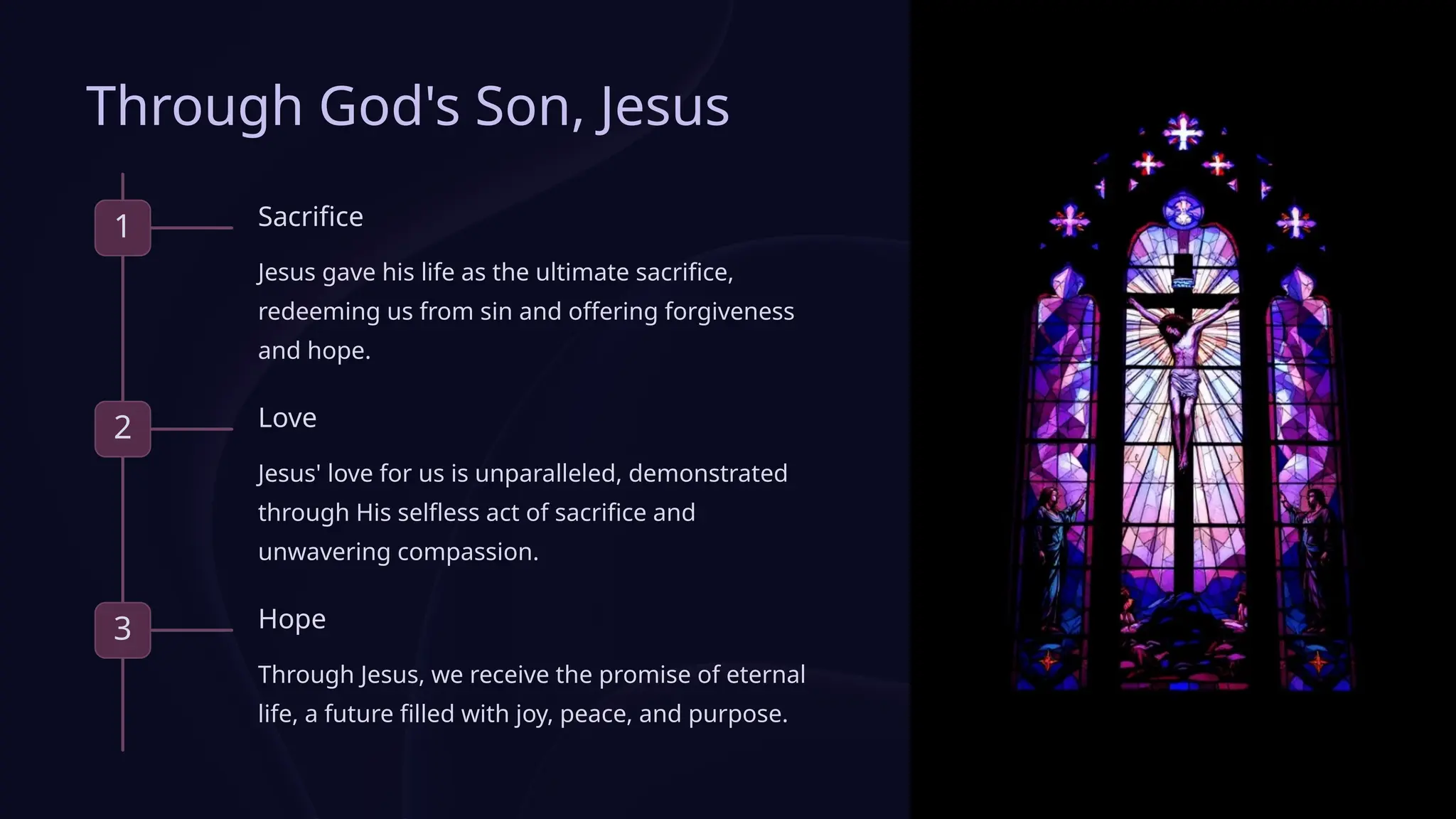 Through God's Son, Jesus

1

Sacrifice

Jesus gave his life as the ultimate sacrifice, redeeming us from sin and offering forgiveness and hope.

2

Love

Jesus' love for us is unparalleled, demonstrated through His selfless act of sacrifice and unwavering compassion.

3

Hope

Through Jesus, we receive the promise of eternal life, a future filled with joy, peace, and purpose.